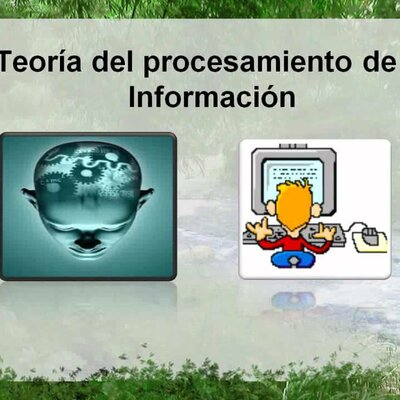 Teoría del procesamiento de Información